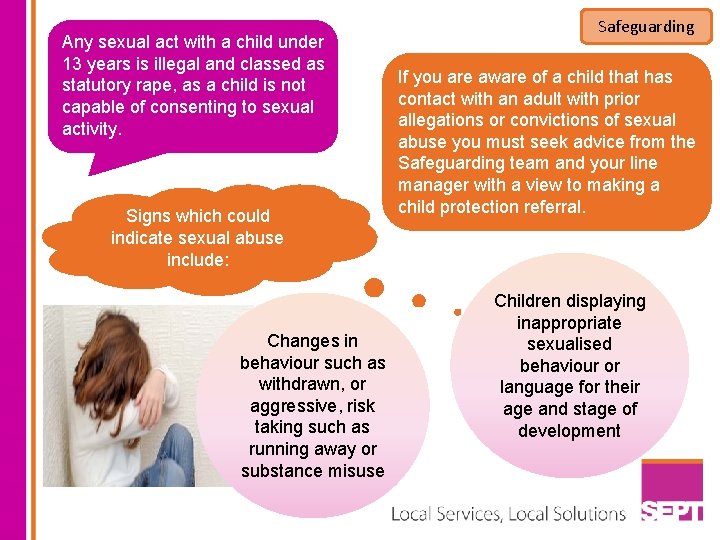 Safeguarding

Any sexual act with a child under 13 years is illegal and classed as statutory rape, as a child is not capable of consenting to sexual activity.

If you are aware of a child that has contact with an adult with prior allegations or convictions of sexual abuse you must seek advice from the Safeguarding team and your line manager with a view to making a child protection referral.

Signs which could indicate sexual abuse include:

Changes in behaviour such as withdrawn, or aggressive, risk taking such as running away or substance misuse

Children displaying inappropriate sexualised behaviour or language for their age and stage of development

Local Services, Local Solutions

SEPT